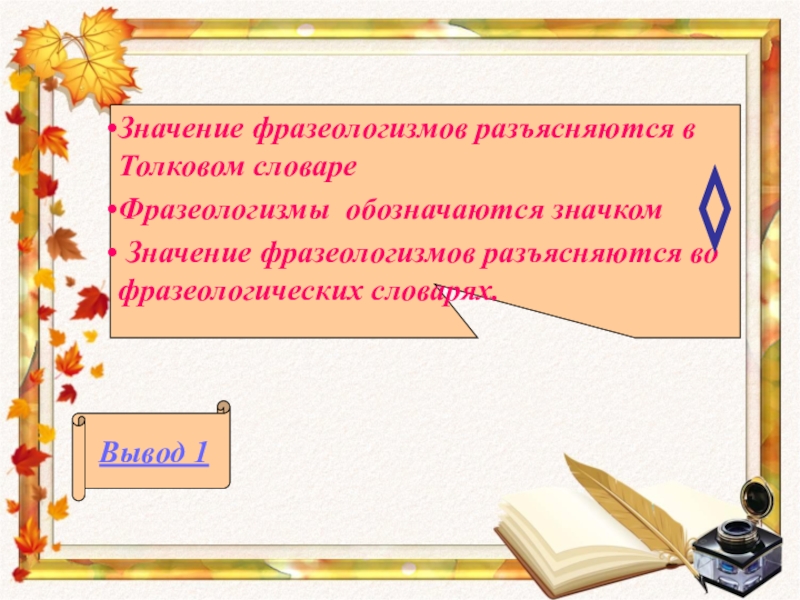 •Значение фразеологизмов разъясняются в Толковом словаре

•Фразеологизмы обозначаются значком

• Значение фразеологизмов разъясняются во фразеологических словарях.

Вывод 1